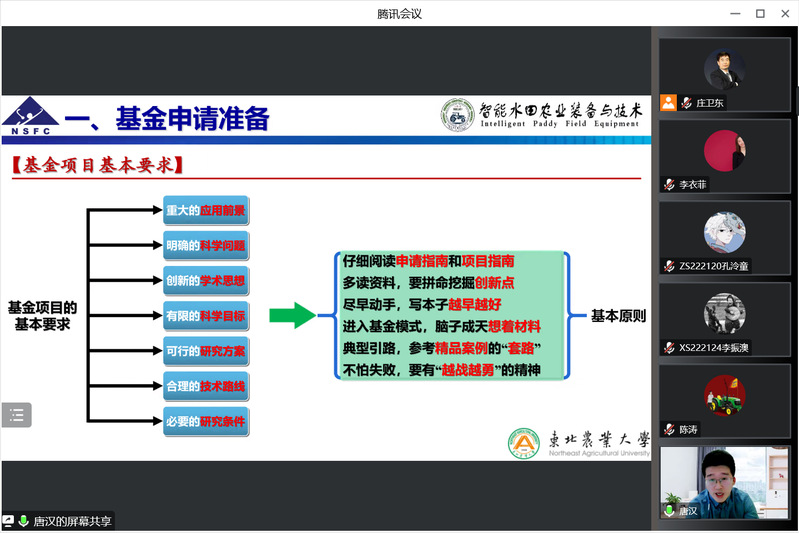 腾讯会议

NSFC

一、基金申请准备

智能水田农业装备与技术
Intelligent Paddy Field Equipment

【基金项目基本要求】

基金项目的基本要求

重大的应用前景
明确的科学问题
创新的学术思想
有限的科学目标
可行的研究方案
合理的技术路线
必要的研究条件

仔细阅读申请指南和项目指南
多读资料，要拼命挖掘创新点
尽早动手，写本子越早越好
进入基金模式，脑子成天想着材料
典型引路，参考精品案例的“套路”
不怕失败，要有“越战越勇”的精神

基本原则

東北農業大學
Northeast Agricultural University

唐汉的屏幕共享

庄卫东
李衣菲
ZS222120孔泠童
XS222124李振澳
陈涛
唐汉